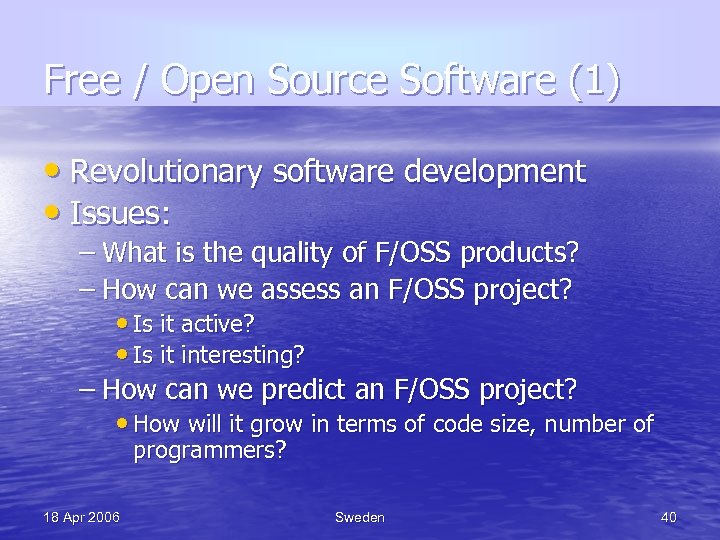 Free / Open Source Software (1)

• Revolutionary software development
• Issues:
– What is the quality of F/OSS products?
– How can we assess an F/OSS project?
• Is it active?
• Is it interesting?
– How can we predict an F/OSS project?
• How will it grow in terms of code size, number of programmers?

18 Apr 2006
Sweden
40